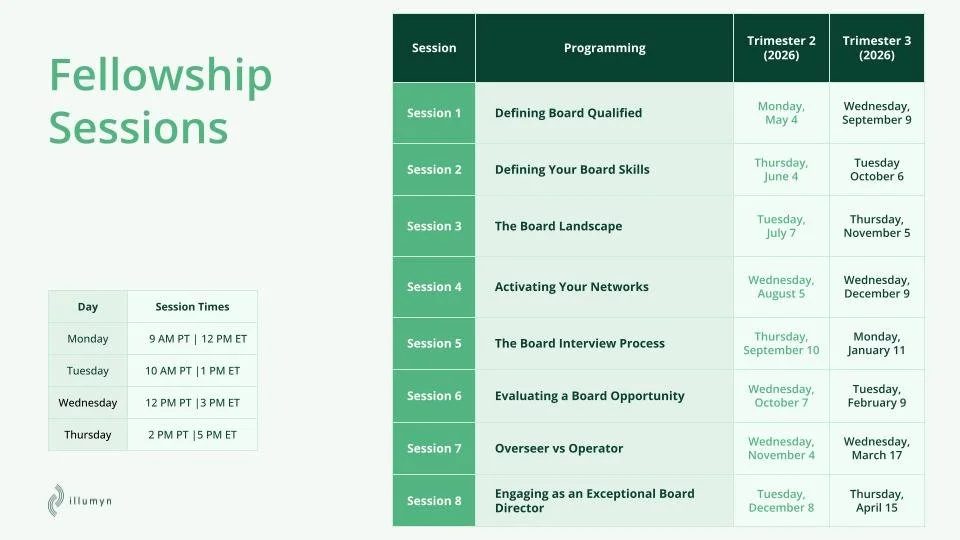 Fellowship Sessions

| Day | Session Times |
|---|---|
| Monday | 9 AM PT \| 12 PM ET |
| Tuesday | 10 AM PT \|1 PM ET |
| Wednesday | 12 PM PT \|3 PM ET |
| Thursday | 2 PM PT \|5 PM ET |

illumyn

| Session | Programming | Trimester 2 (2026) | Trimester 3 (2026) |
|---|---|---|---|
| Session 1 | Defining Board Qualified | Monday, May 4 | Wednesday, September 9 |
| Session 2 | Defining Your Board Skills | Thursday, June 4 | Tuesday October 6 |
| Session 3 | The Board Landscape | Tuesday, July 7 | Thursday, November 5 |
| Session 4 | Activating Your Networks | Wednesday, August 5 | Wednesday, December 9 |
| Session 5 | The Board Interview Process | Thursday, September 10 | Monday, January 11 |
| Session 6 | Evaluating a Board Opportunity | Wednesday, October 7 | Tuesday, February 9 |
| Session 7 | Overseer vs Operator | Wednesday, November 4 | Wednesday, March 17 |
| Session 8 | Engaging as an Exceptional Board Director | Tuesday, December 8 | Thursday, April 15 |